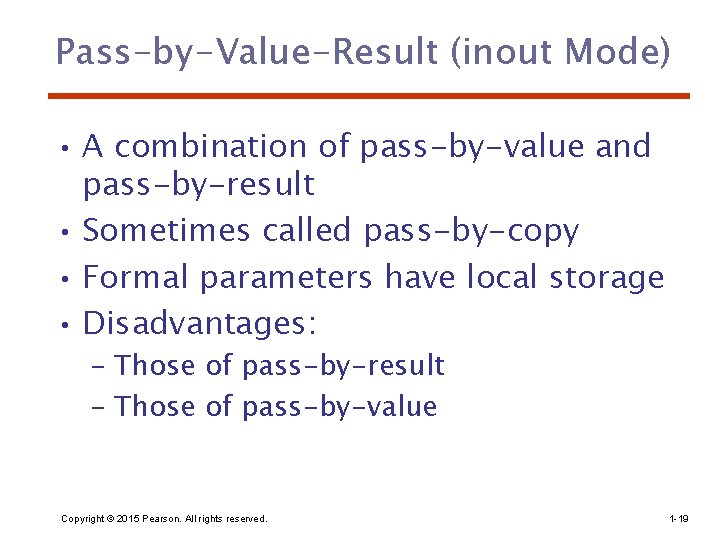 Pass-by-Value-Result (inout Mode)

• A combination of pass-by-value and pass-by-result
• Sometimes called pass-by-copy
• Formal parameters have local storage
• Disadvantages:
– Those of pass-by-result
– Those of pass-by-value

Copyright © 2015 Pearson. All rights reserved.

1-19